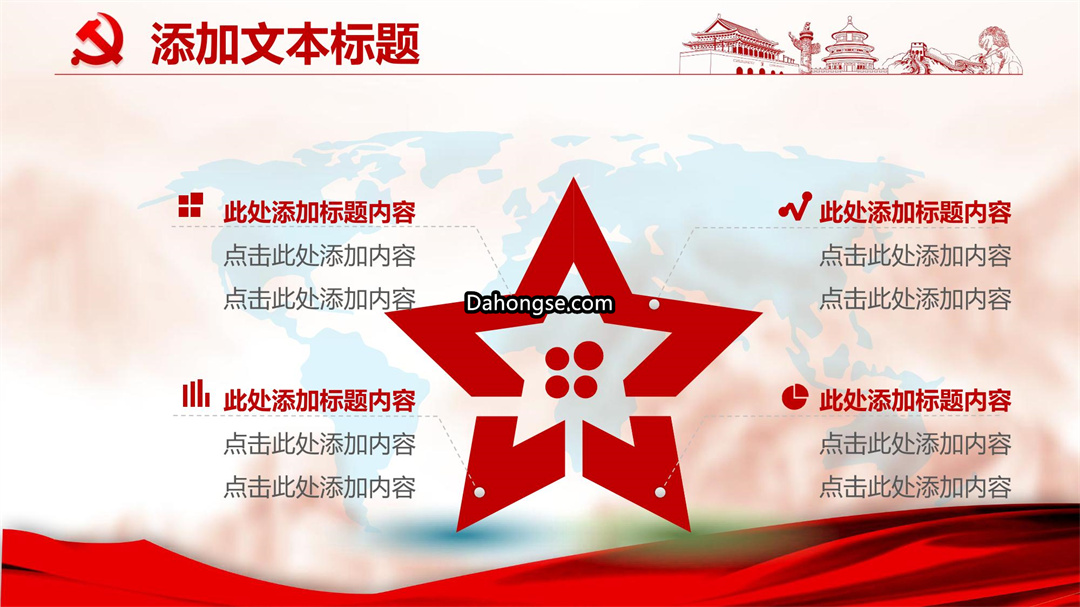 添加文本标题

此处添加标题内容
点击此处添加内容
点击此处添加内容

此处添加标题内容
点击此处添加内容
点击此处添加内容

Dahongse.com

此处添加标题内容
点击此处添加内容
点击此处添加内容

此处添加标题内容
点击此处添加内容
点击此处添加内容